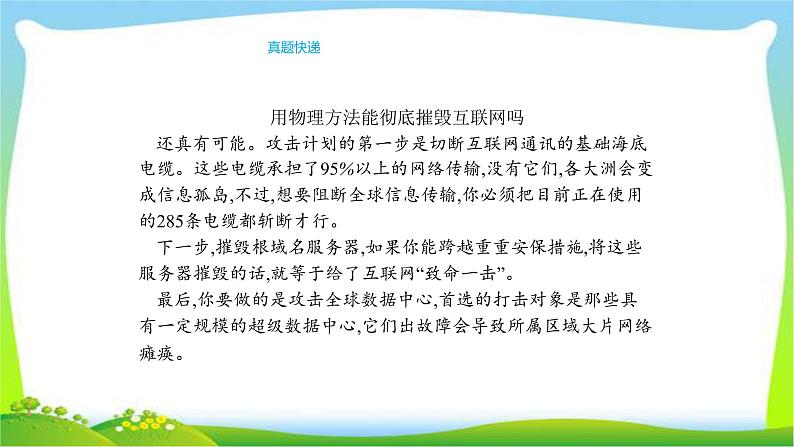 真题快递

用物理方法能彻底摧毁互联网吗

还真有可能。攻击计划的第一步是切断互联网通讯的基础海底电缆。这些电缆承担了95%以上的网络传输,没有它们,各大洲会变成信息孤岛,不过,想要阻断全球信息传输,你必须把目前正在使用的285条电缆都斩断才行。

下一步,摧毁根域名服务器,如果你能跨越重重安保措施,将这些服务器摧毁的话,就等于给了互联网“致命一击”。

最后,你要做的是攻击全球数据中心,首选的打击对象是那些具有一定规模的超级数据中心,它们出故障会导致所属区域大片网络瘫痪。